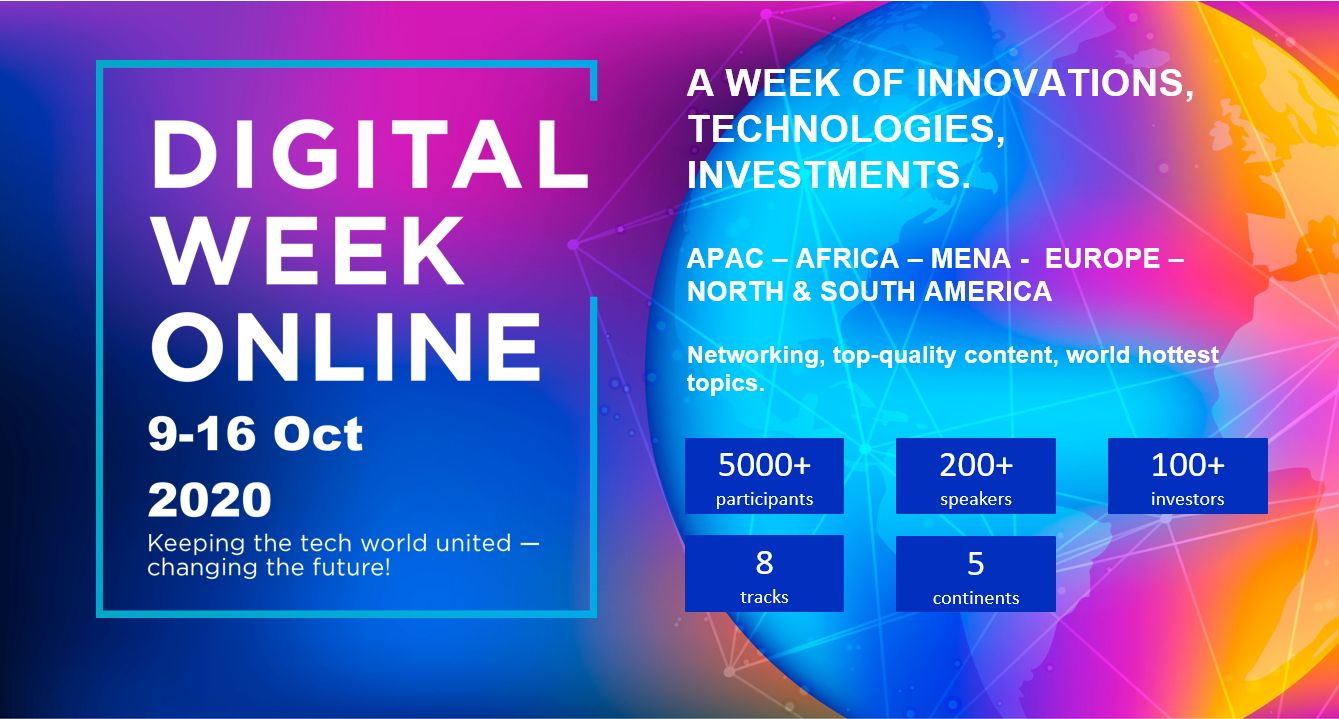 DIGITAL WEEK ONLINE

9-16 Oct 2020

Keeping the tech world united — changing the future!

A WEEK OF INNOVATIONS, TECHNOLOGIES, INVESTMENTS.

APAC – AFRICA – MENA - EUROPE – NORTH & SOUTH AMERICA

Networking, top-quality content, world hottest topics.

5000+
participants

200+
speakers

100+
investors

8
tracks

5
continents